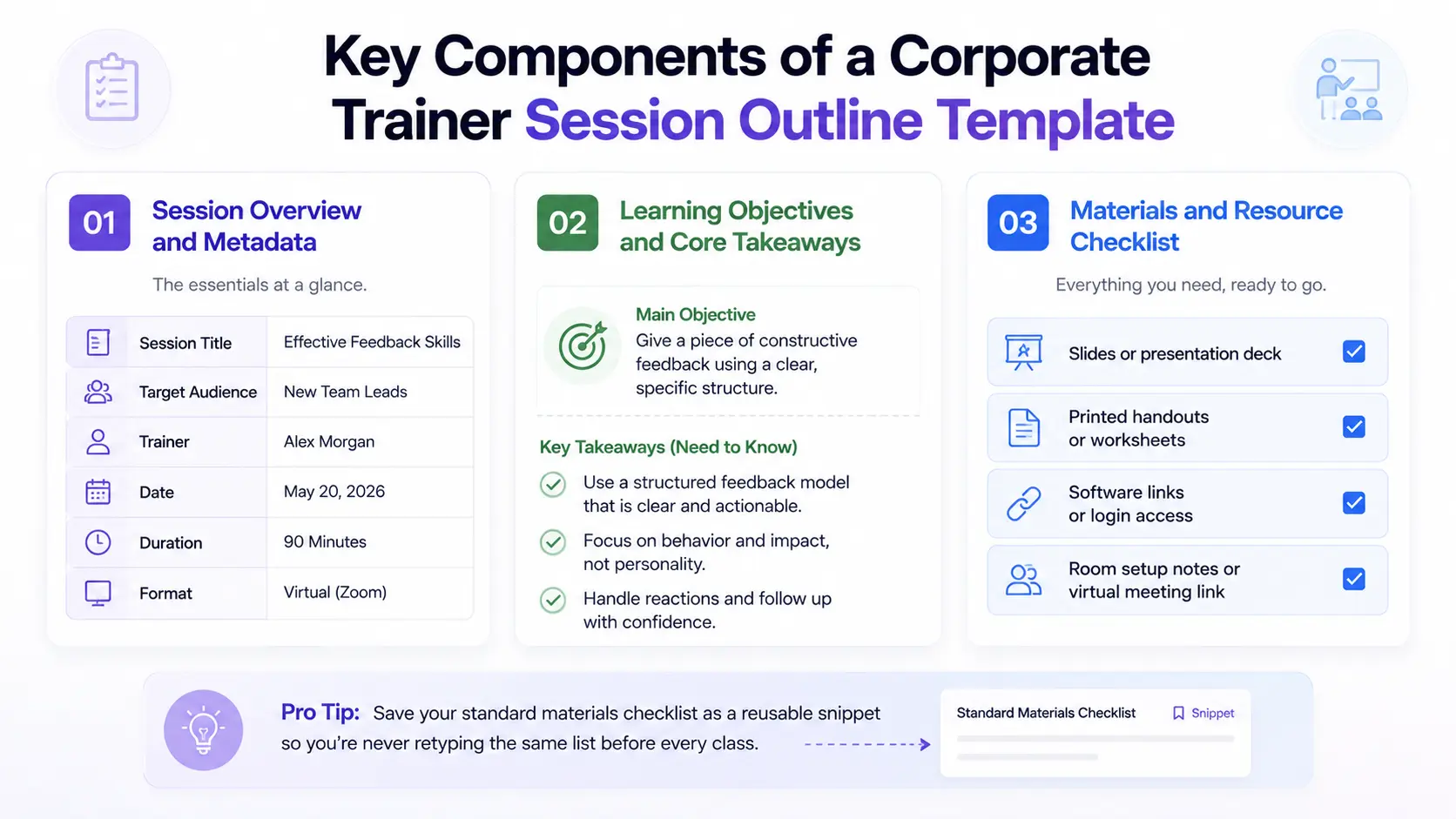 Key Components of a Corporate Trainer Session Outline Template

01 Session Overview and Metadata

The essentials at a glance.

| Session Title | Effective Feedback Skills |
|---|---|
| Target Audience | New Team Leads |
| Trainer | Alex Morgan |
| Date | May 20, 2026 |
| Duration | 90 Minutes |
| Format | Virtual (Zoom) |

02 Learning Objectives and Core Takeaways

Main Objective
Give a piece of constructive feedback using a clear, specific structure.

Key Takeaways (Need to Know)

Use a structured feedback model that is clear and actionable.

Focus on behavior and impact, not personality.

Handle reactions and follow up with confidence.

03 Materials and Resource Checklist

Everything you need, ready to go.

Slides or presentation deck

Printed handouts or worksheets

Software links or login access

Room setup notes or virtual meeting link

Pro Tip: Save your standard materials checklist as a reusable snippet so you're never retyping the same list before every class.

Standard Materials Checklist Snippet